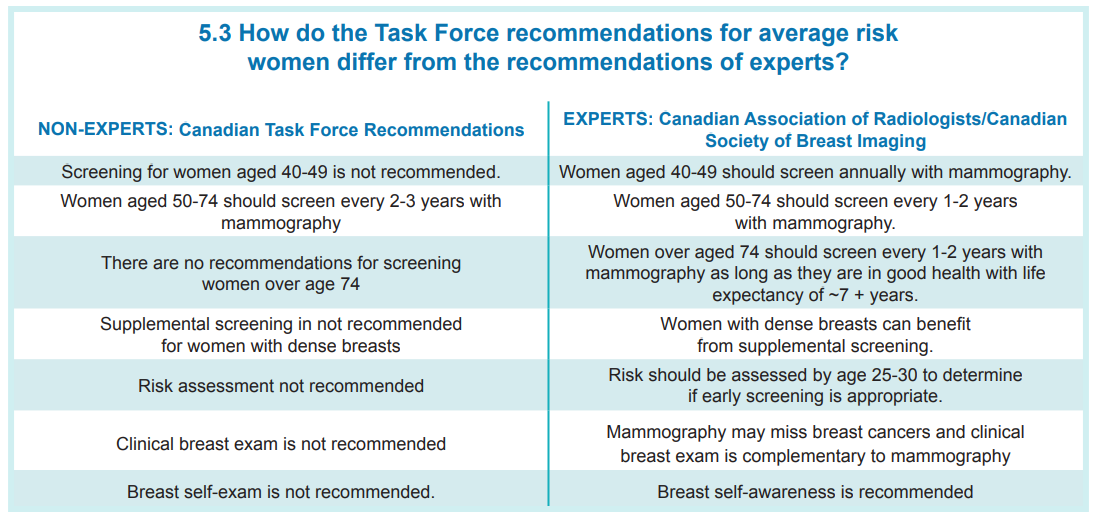 5.3 How do the Task Force recommendations for average risk women differ from the recommendations of experts?

| NON-EXPERTS: Canadian Task Force Recommendations | EXPERTS: Canadian Association of Radiologists/Canadian Society of Breast Imaging |
|---|---|
| Screening for women aged 40-49 is not recommended. | Women aged 40-49 should screen annually with mammography. |
| Women aged 50-74 should screen every 2-3 years with mammography | Women aged 50-74 should screen every 1-2 years with mammography. |
| There are no recommendations for screening women over age 74 | Women over aged 74 should screen every 1-2 years with mammography as long as they are in good health with life expectancy of ~7 + years. |
| Supplemental screening in not recommended for women with dense breasts | Women with dense breasts can benefit from supplemental screening. |
| Risk assessment not recommended | Risk should be assessed by age 25-30 to determine if early screening is appropriate. |
| Clinical breast exam is not recommended | Mammography may miss breast cancers and clinical breast exam is complementary to mammography |
| Breast self-exam is not recommended. | Breast self-awareness is recommended |